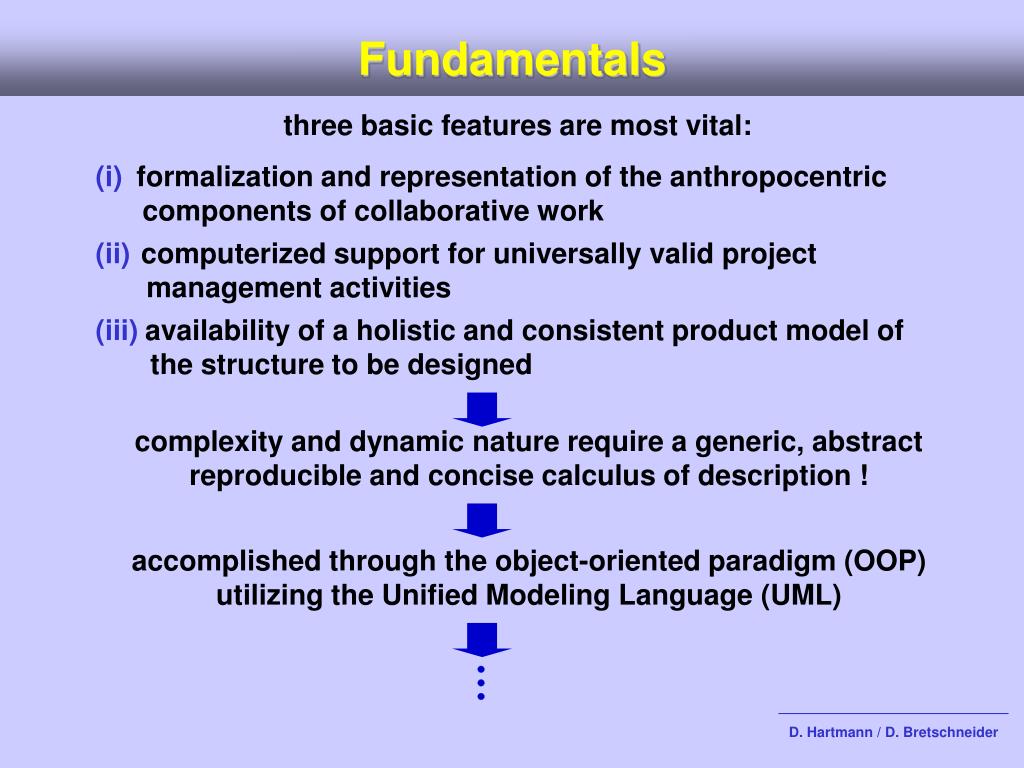 Fundamentals

three basic features are most vital:

(i) formalization and representation of the anthropocentric components of collaborative work

(ii) computerized support for universally valid project management activities

(iii) availability of a holistic and consistent product model of the structure to be designed

complexity and dynamic nature require a generic, abstract reproducible and concise calculus of description !

accomplished through the object-oriented paradigm (OOP) utilizing the Unified Modeling Language (UML)

D. Hartmann / D. Bretschneider